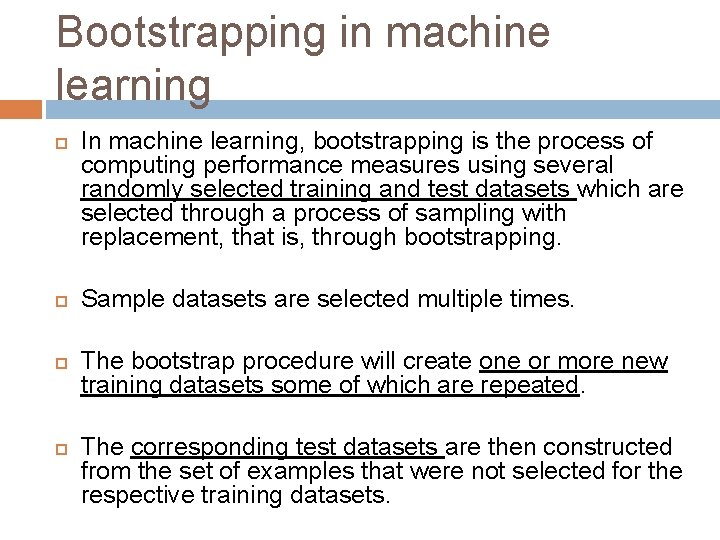 Bootstrapping in machine learning

In machine learning, bootstrapping is the process of computing performance measures using several randomly selected training and test datasets which are selected through a process of sampling with replacement, that is, through bootstrapping.

Sample datasets are selected multiple times.

The bootstrap procedure will create one or more new training datasets some of which are repeated.

The corresponding test datasets are then constructed from the set of examples that were not selected for the respective training datasets.